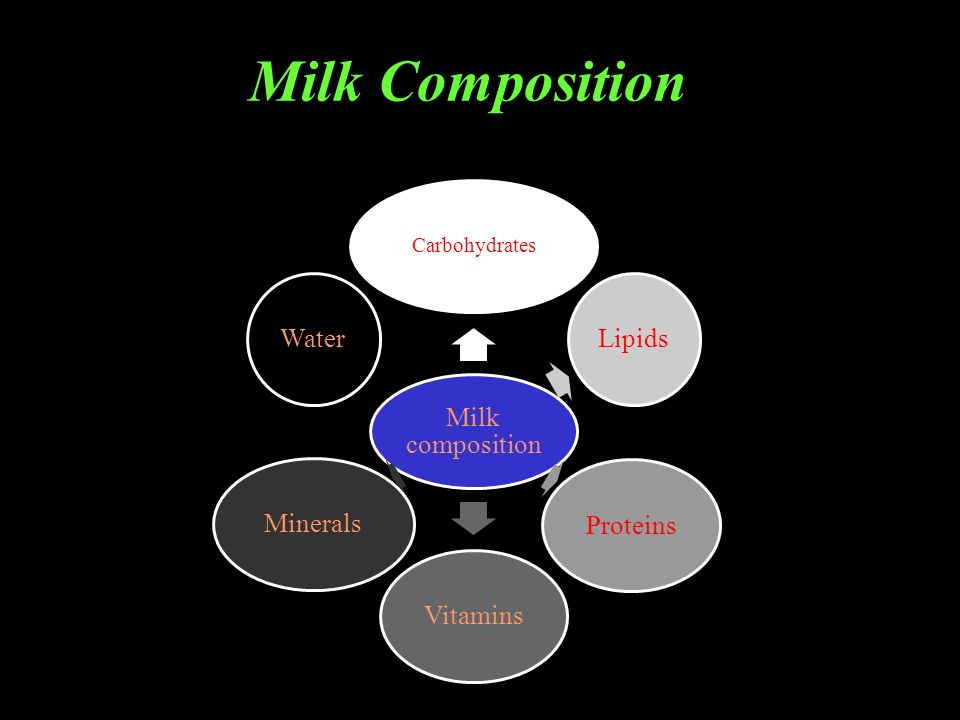 Milk Composition

Carbohydrates

Water

Lipids

Milk composition

Minerals

Proteins

Vitamins